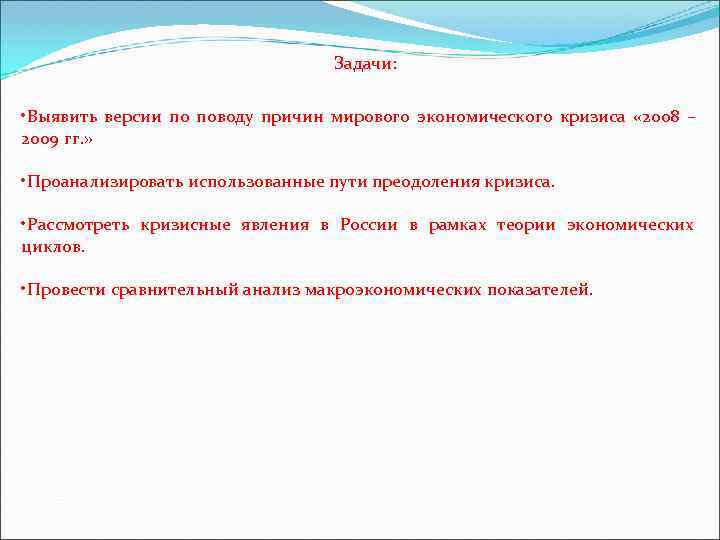 Задачи:

•Выявить версии по поводу причин мирового экономического кризиса «2008 – 2009 гг.»

•Проанализировать использованные пути преодоления кризиса.

•Рассмотреть кризисные явления в России в рамках теории экономических циклов.

•Провести сравнительный анализ макроэкономических показателей.